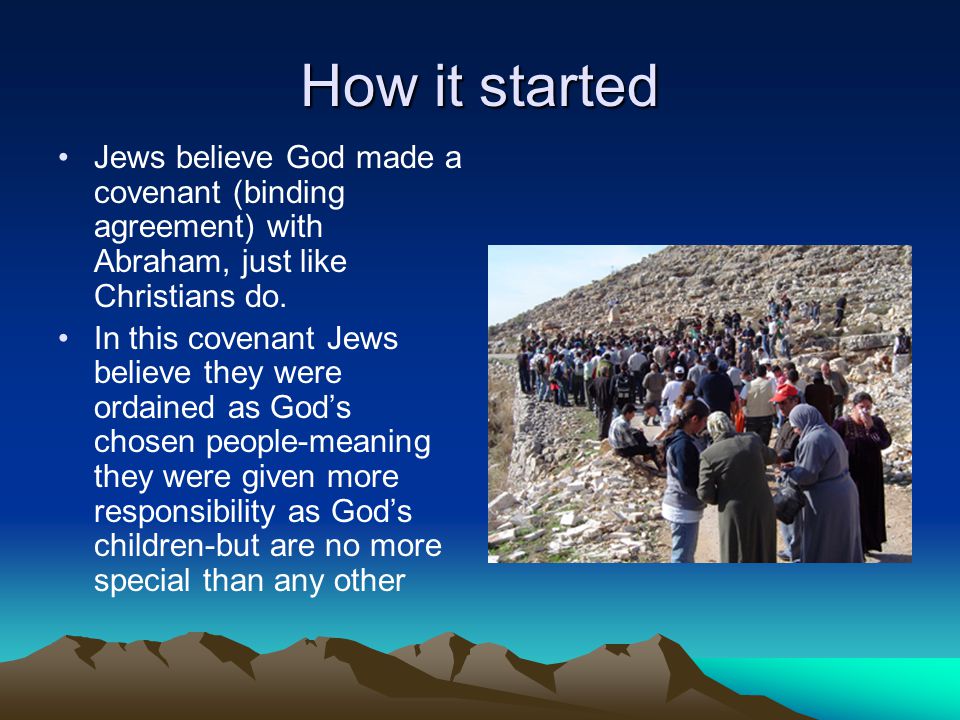 How it started

• Jews believe God made a covenant (binding agreement) with Abraham, just like Christians do.

• In this covenant Jews believe they were ordained as God's chosen people-meaning they were given more responsibility as God's children-but are no more special than any other